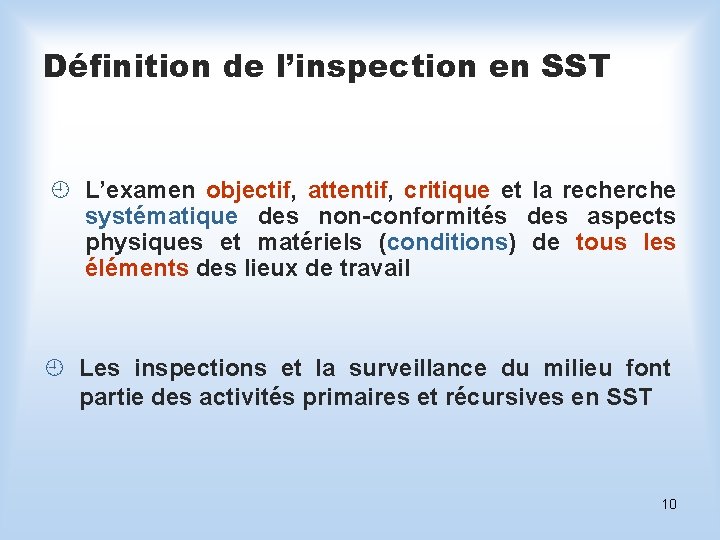 Définition de l’inspection en SST

L’examen objectif, attentif, critique et la recherche systématique des non-conformités des aspects physiques et matériels (conditions) de tous les éléments des lieux de travail

Les inspections et la surveillance du milieu font partie des activités primaires et récursives en SST

10